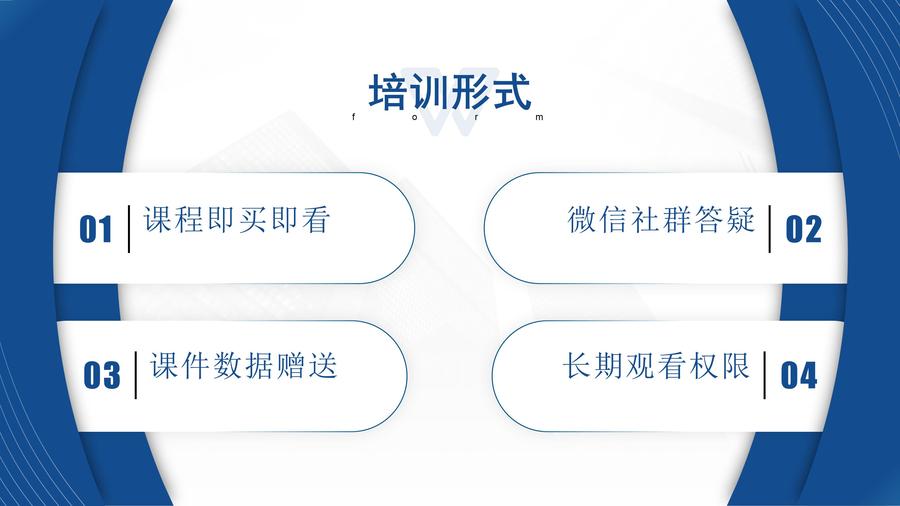 培训形式
f o r m

01 课程即买即看

微信社群答疑 02

03 课件数据赠送

长期观看权限 04